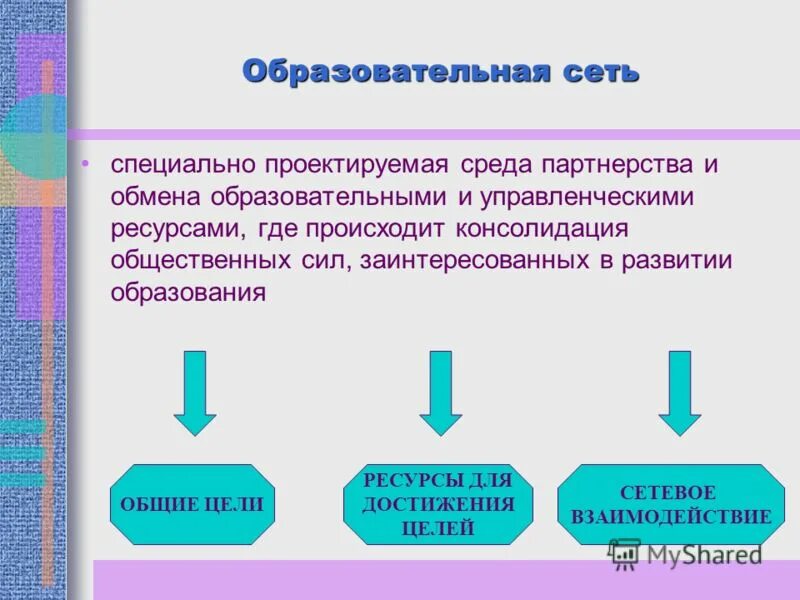 Образовательная сеть

• специально проектируемая среда партнерства и обмена образовательными и управленческими ресурсами, где происходит консолидация общественных сил, заинтересованных в развитии образования

ОБЩИЕ ЦЕЛИ

РЕСУРСЫ ДЛЯ ДОСТИЖЕНИЯ ЦЕЛЕЙ

СЕТЕВОЕ ВЗАИМОДЕЙСТВИЕ

MyShared